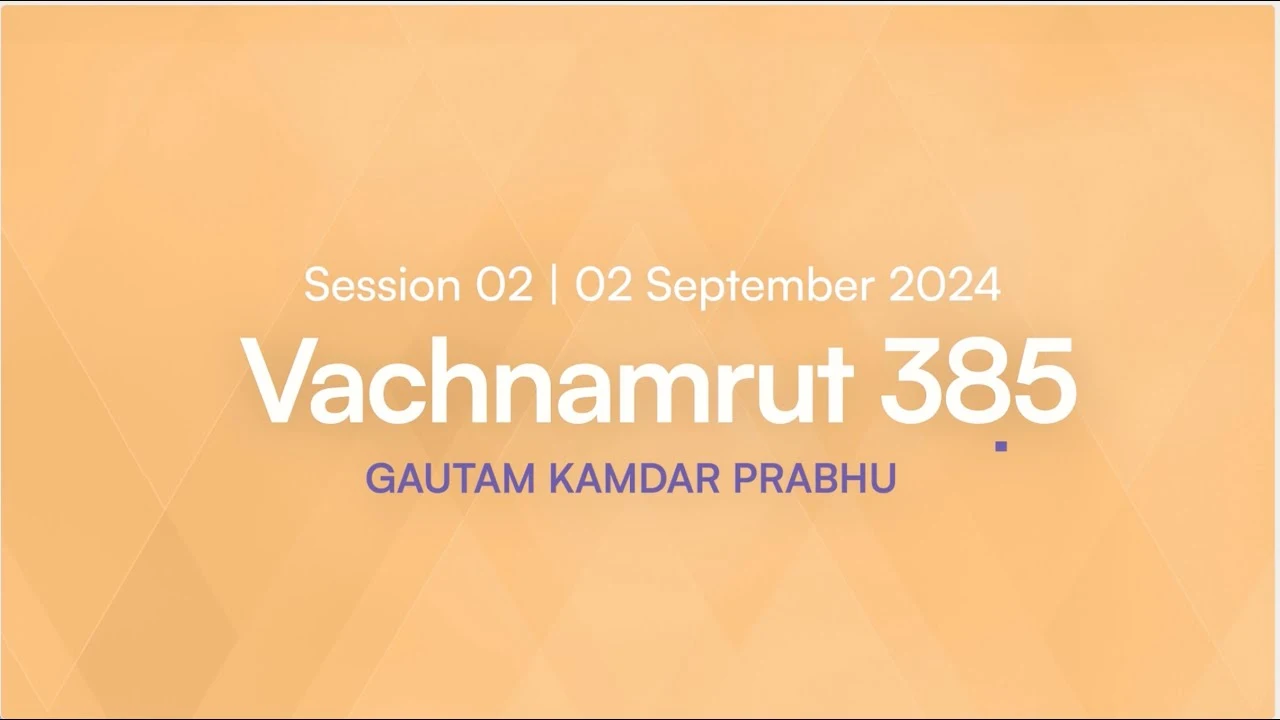 Session 02 | 02 September 2024
Vachnamrut 385
GAUTAM KAMDAR PRABHU